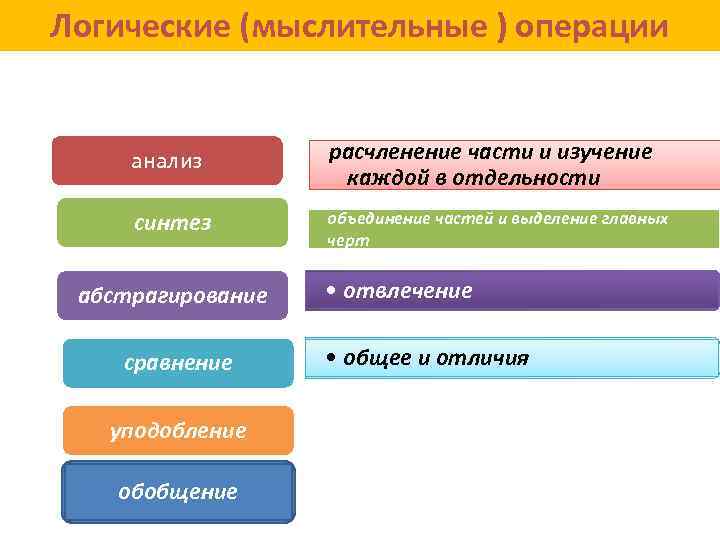 Логические (мыслительные ) операции

анализ

расчленение части и изучение каждой в отдельности

синтез

объединение частей и выделение главных черт

абстрагирование

• отвлечение

сравнение

• общее и отличия

уподобление

обобщение